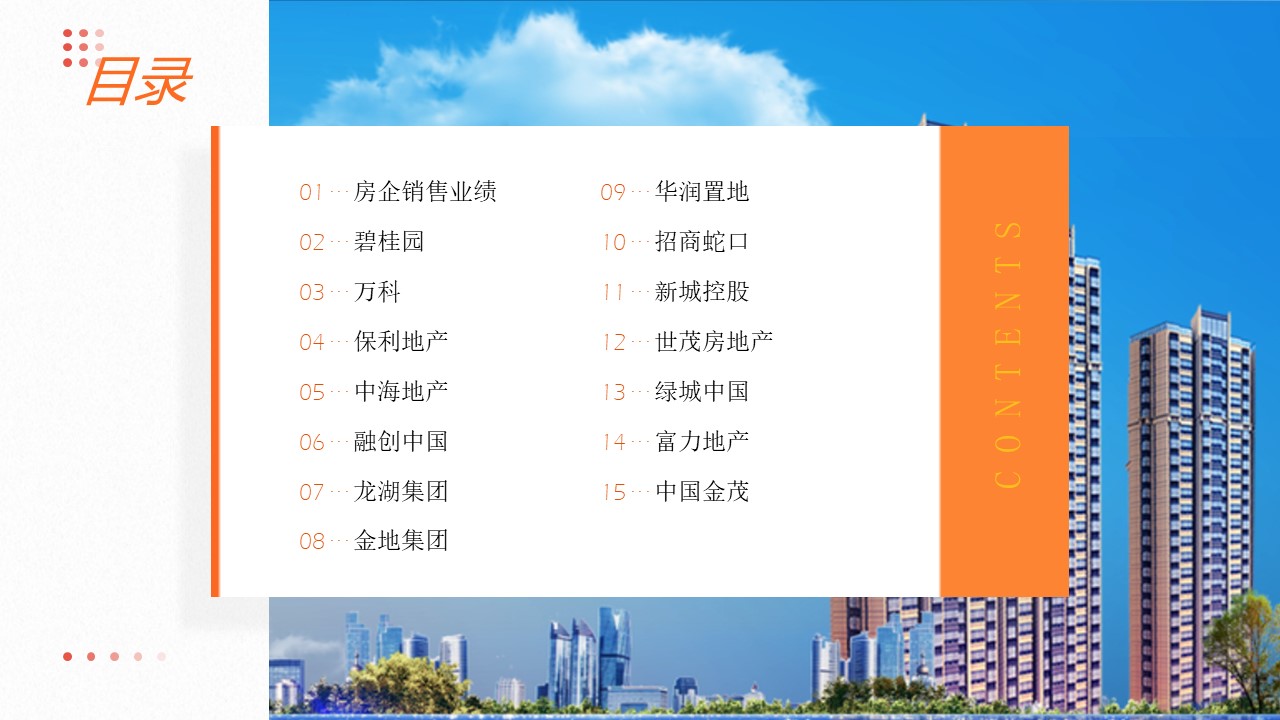 目录

01 … 房企销售业绩
02 … 碧桂园
03 … 万科
04 … 保利地产
05 … 中海地产
06 … 融创中国
07 … 龙湖集团
08 … 金地集团

09 … 华润置地
10 … 招商蛇口
11 … 新城控股
12 … 世茂房地产
13 … 绿城中国
14 … 富力地产
15 … 中国金茂

CONTENTS